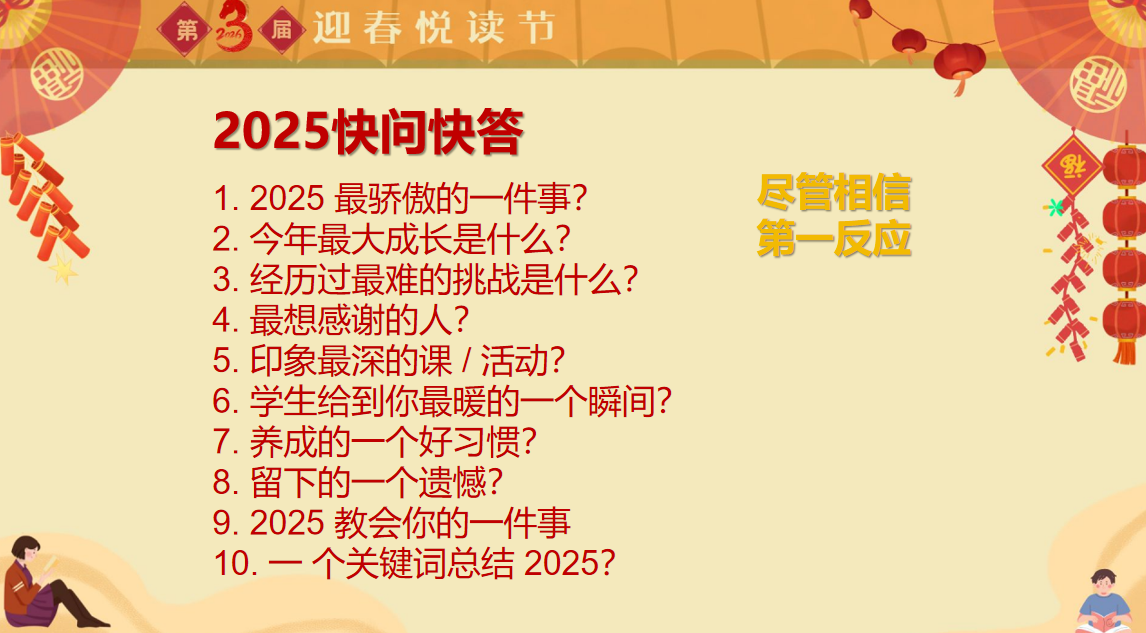 第3届 迎春悦读节

2025快问快答

1. 2025 最骄傲的一件事?
2. 今年最大成长是什么?
3. 经历过最难的挑战是什么?
4. 最想感谢的人?
5. 印象最深的课 / 活动?
6. 学生给到你最暖的一个瞬间?
7. 养成的一个好习惯?
8. 留下的一个遗憾?
9. 2025 教会你的一件事
10. 一 个关键词总结 2025?

尽管相信
第一反应